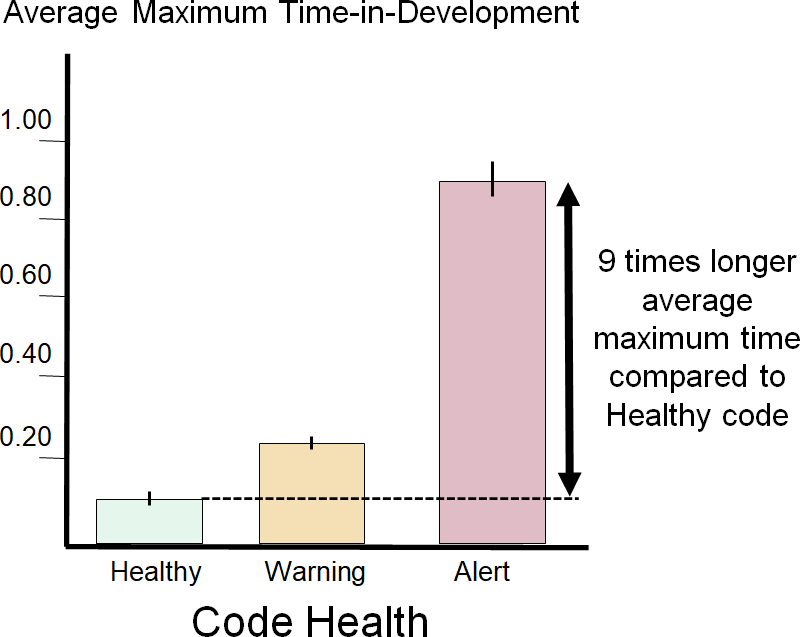 Average Maximum Time-in-Development

1.00
0.80
0.60
0.40
0.20

9 times longer average maximum time compared to Healthy code

Healthy
Warning
Alert

Code Health